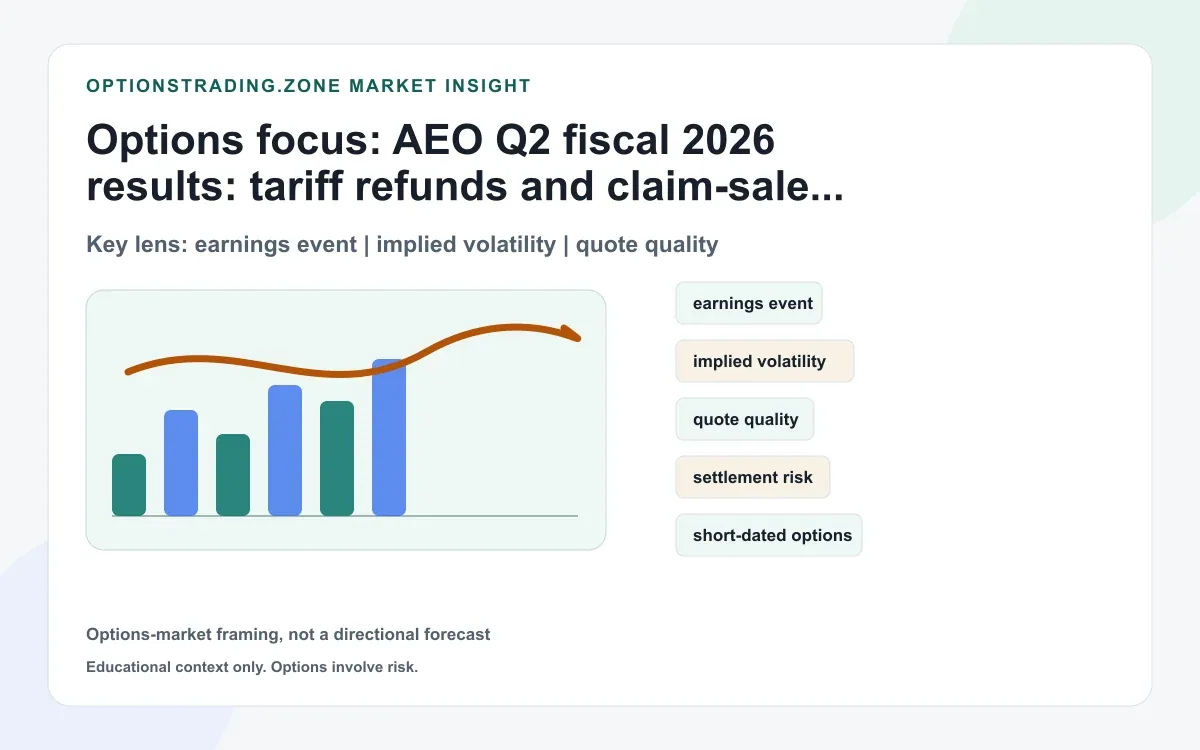 OPTIONSTRADING.ZONE MARKET INSIGHT

Options focus: AEO Q2 fiscal 2026 results: tariff refunds and claim-sale...

Key lens: earnings event | implied volatility | quote quality

earnings event

implied volatility

quote quality

settlement risk

short-dated options

Options-market framing, not a directional forecast

Educational context only. Options involve risk.